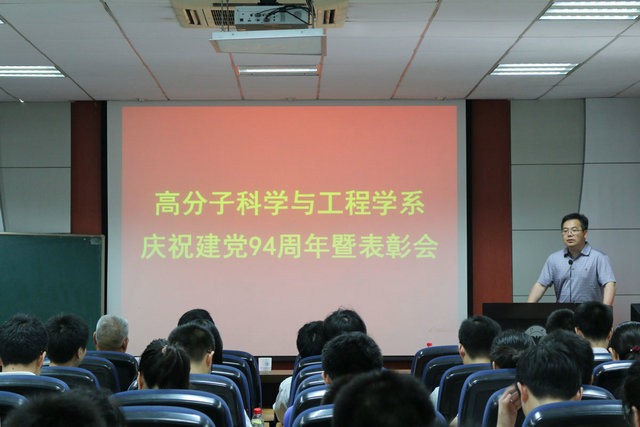 高分子科学与工程学系
庆祝建党94周年暨表彰会